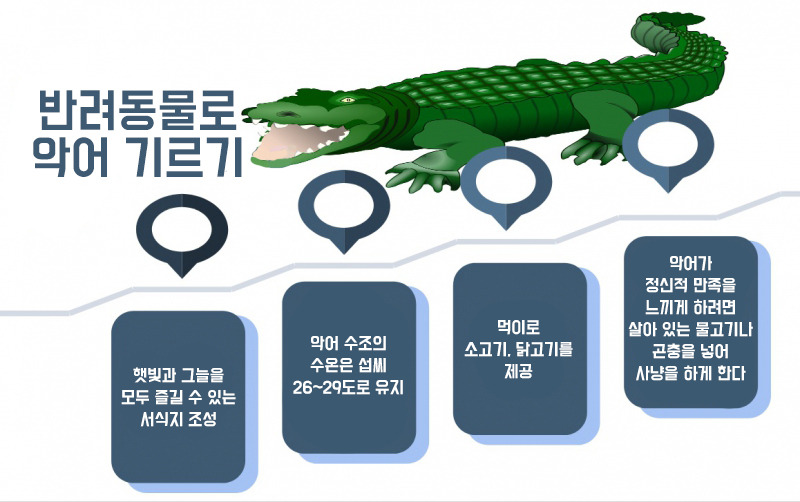 반려동물로
악어 기르기

햇빛과 그늘을
모두 즐길 수 있는
서식지 조성

악어 수조의
수온은 섭씨
26~29도로 유지

먹이로
소고기, 닭고기를
제공

악어가
정신적 만족을
느끼게 하려면
살아 있는 물고기나
곤충을 넣어
사냥을 하게 한다